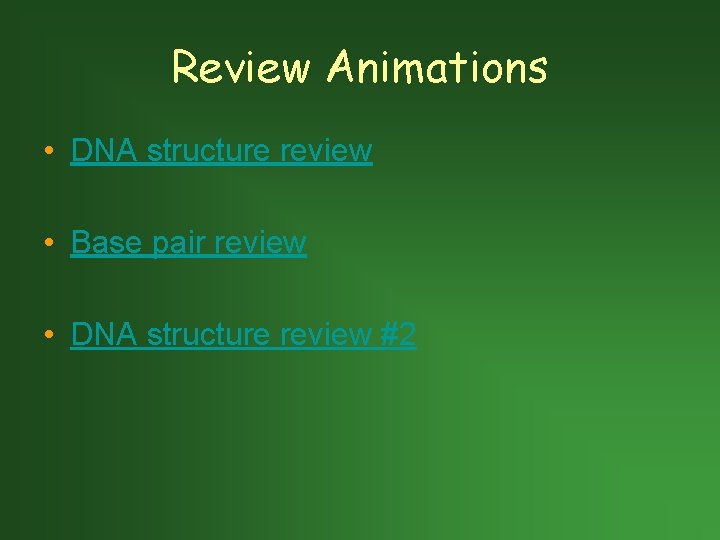 Review Animations

• DNA structure review

• Base pair review

• DNA structure review #2